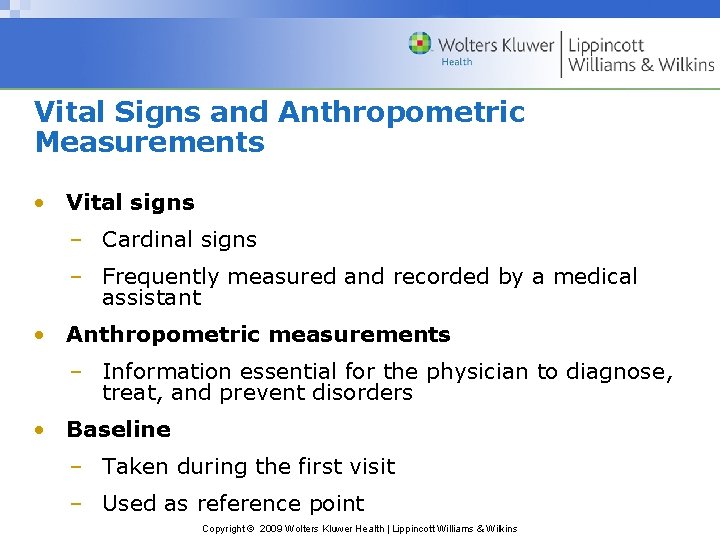 Wolters Kluwer Health | Lippincott Williams & Wilkins

Vital Signs and Anthropometric Measurements

• Vital signs
– Cardinal signs
– Frequently measured and recorded by a medical assistant
• Anthropometric measurements
– Information essential for the physician to diagnose, treat, and prevent disorders
• Baseline
– Taken during the first visit
– Used as reference point

Copyright © 2009 Wolters Kluwer Health | Lippincott Williams & Wilkins